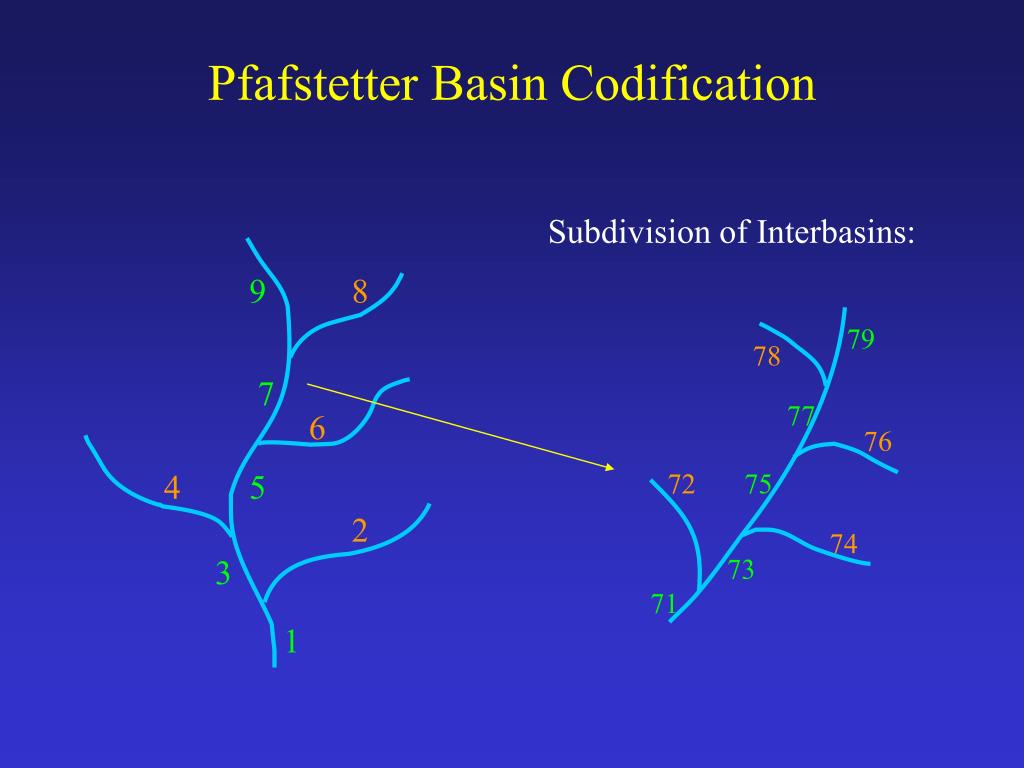 Pfafstetter Basin Codification

Subdivision of Interbasins:

9
8
7
6
4
5
2
3
1

79
78
77
76
72
75
74
73
71